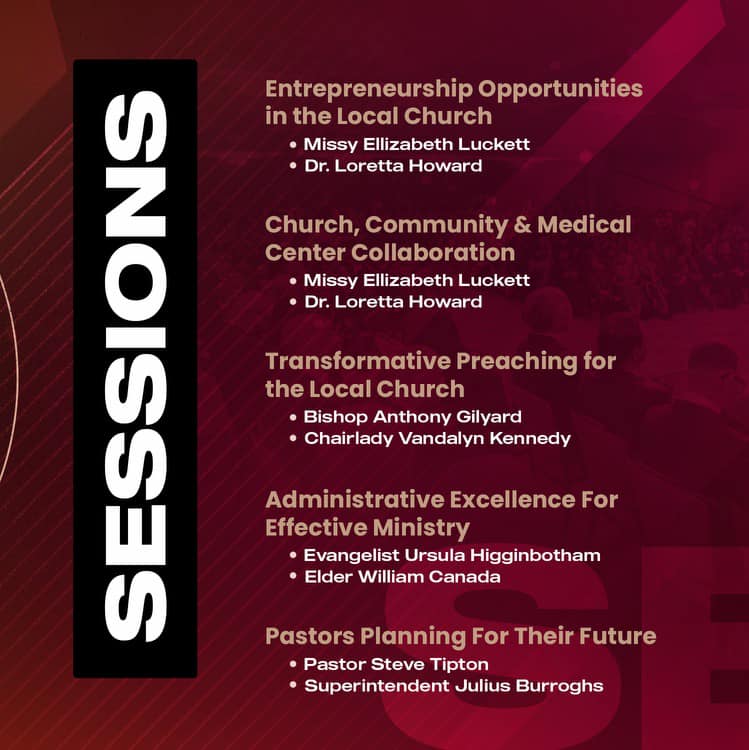 SESSIONS

Entrepreneurship Opportunities in the Local Church
• Missy Ellizabeth Luckett
• Dr. Loretta Howard

Church, Community & Medical Center Collaboration
• Missy Ellizabeth Luckett
• Dr. Loretta Howard

Transformative Preaching for the Local Church
• Bishop Anthony Gilyard
• Chairlady Vandalyn Kennedy

Administrative Excellence For Effective Ministry
• Evangelist Ursula Higginbotham
• Elder William Canada

Pastors Planning For Their Future
• Pastor Steve Tipton
• Superintendent Julius Burroghs

SE